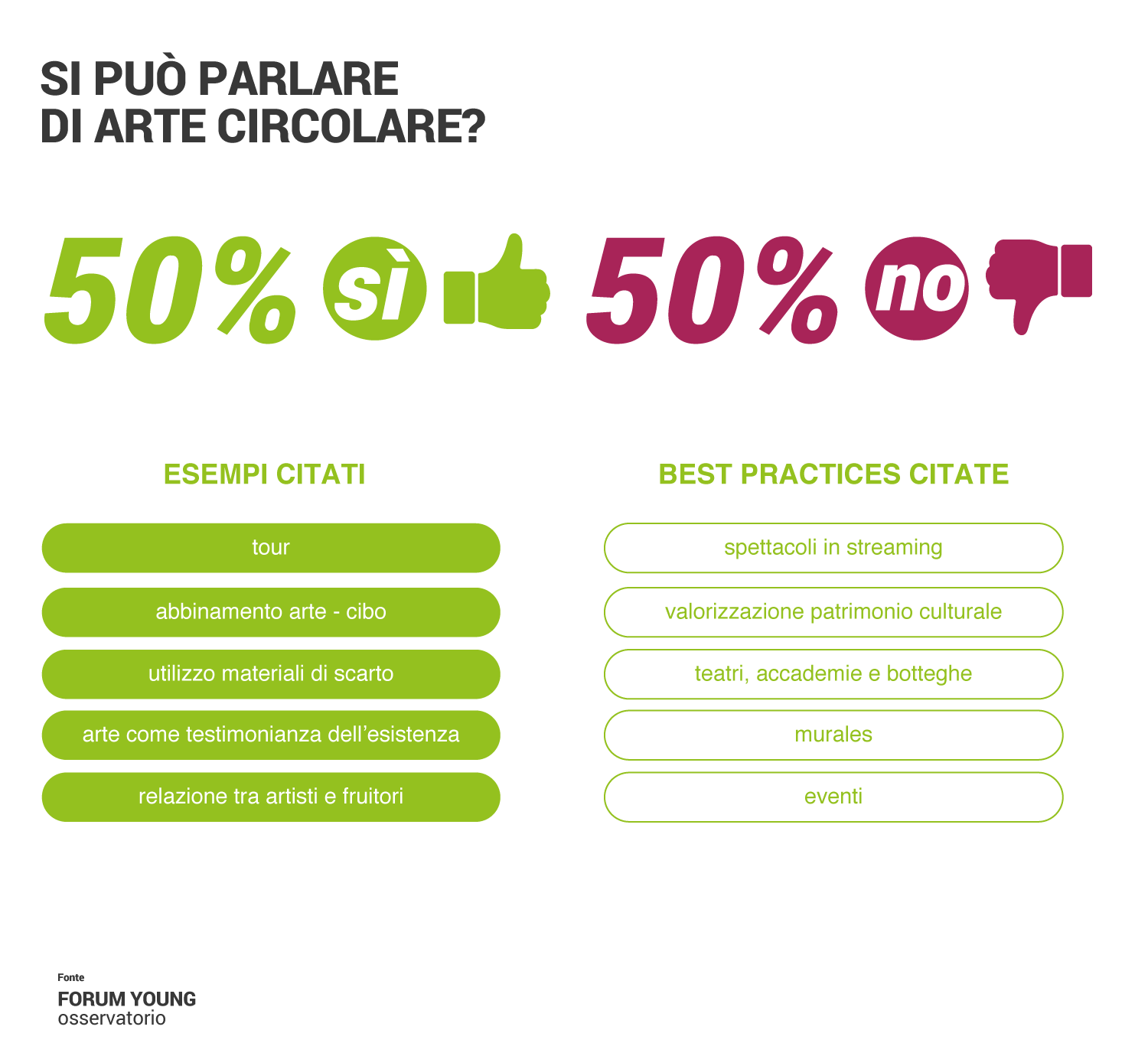 SI PUÒ PARLARE DI ARTE CIRCOLARE?

50% sì

50% no

ESEMPI CITATI

tour

abbinamento arte - cibo

utilizzo materiali di scarto

arte come testimonianza dell'esistenza

relazione tra artisti e fruitori

BEST PRACTICES CITATE

spettacoli in streaming

valorizzazione patrimonio culturale

teatri, accademie e botteghe

murales

eventi

Fonte
FORUM YOUNG
osservatorio